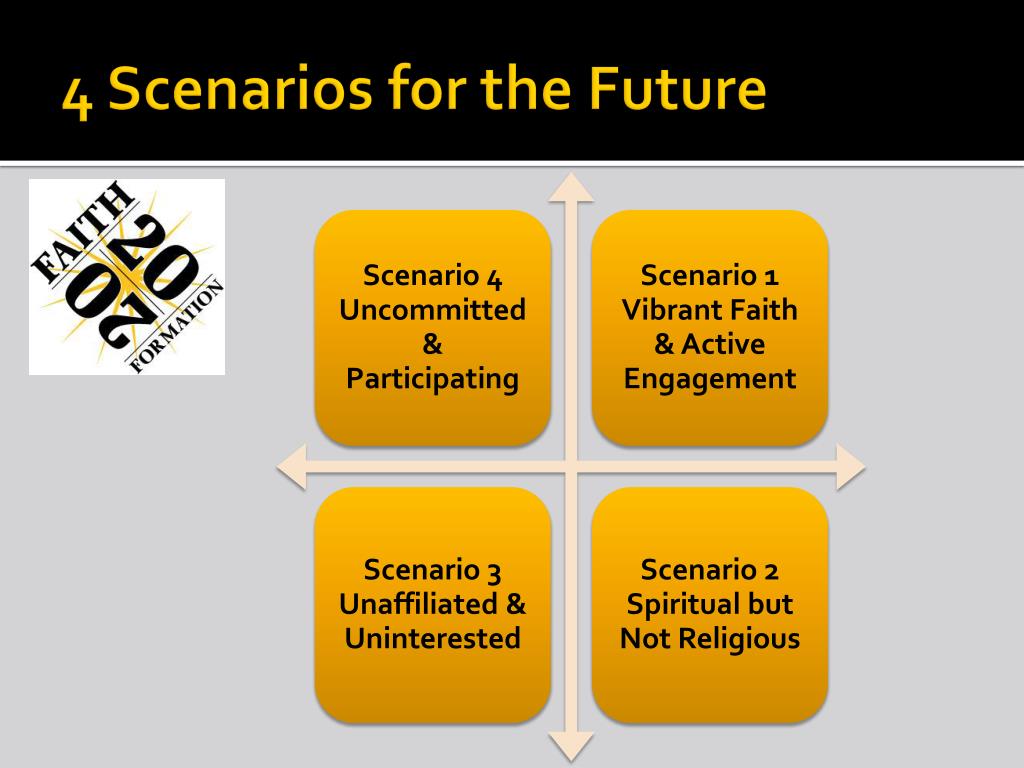 4 Scenarios for the Future

FAITH 2020 FORMATION

Scenario 4 Uncommitted & Participating

Scenario 1 Vibrant Faith & Active Engagement

Scenario 3 Unaffiliated & Uninterested

Scenario 2 Spiritual but Not Religious